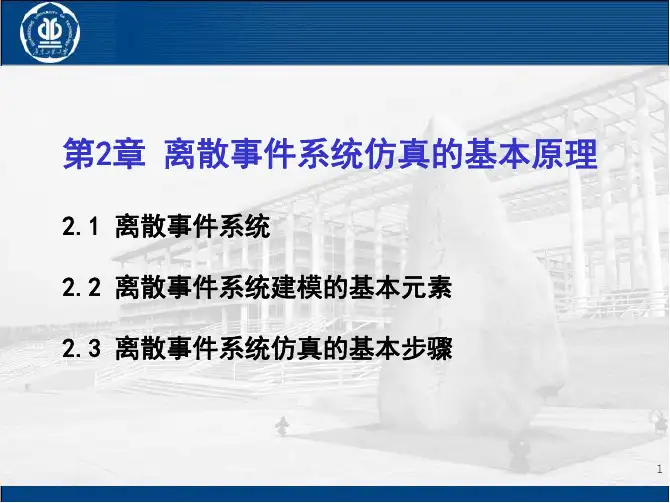 第2章 离散事件系统仿真的基本原理

2.1 离散事件系统

2.2 离散事件系统建模的基本元素

2.3 离散事件系统仿真的基本步骤

1